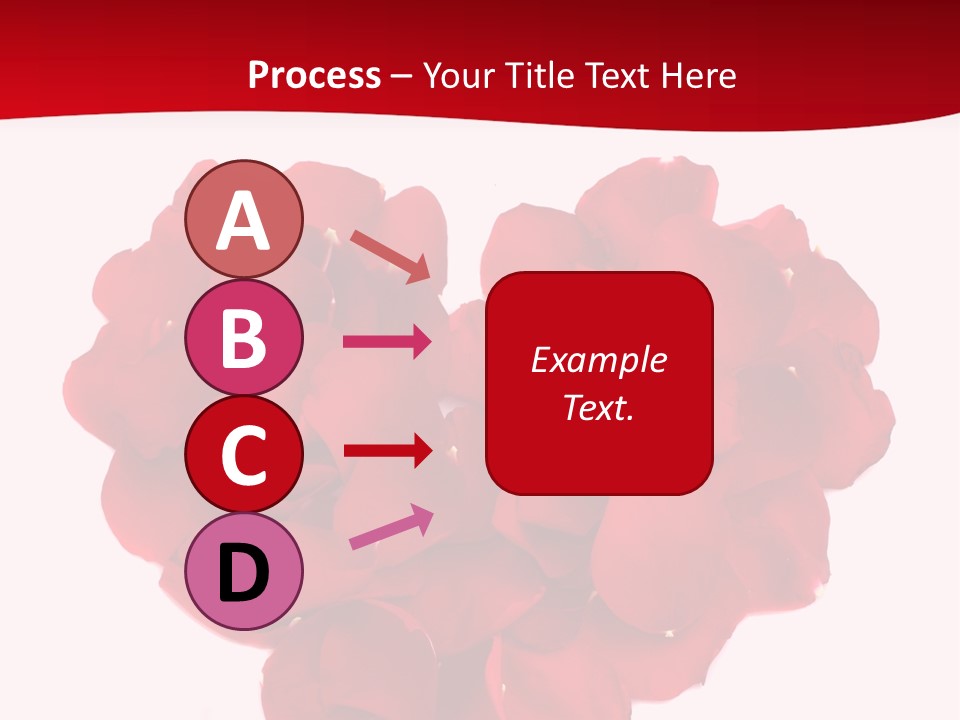 Process – Your Title Text Here

A
B
C
D

Example Text.